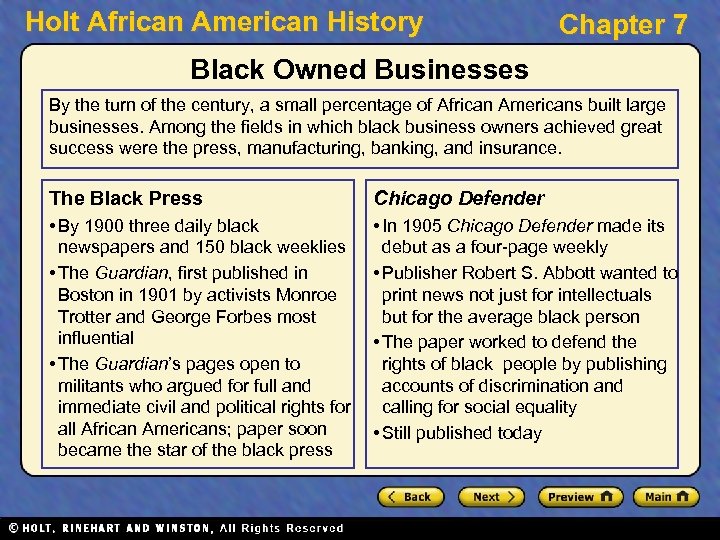 Holt African American History

Chapter 7

Black Owned Businesses

By the turn of the century, a small percentage of African Americans built large businesses. Among the fields in which black business owners achieved great success were the press, manufacturing, banking, and insurance.

The Black Press

• By 1900 three daily black newspapers and 150 black weeklies

• The Guardian, first published in Boston in 1901 by activists Monroe Trotter and George Forbes most influential

• The Guardian's pages open to militants who argued for full and immediate civil and political rights for all African Americans; paper soon became the star of the black press

Chicago Defender

• In 1905 Chicago Defender made its debut as a four-page weekly

• Publisher Robert S. Abbott wanted to print news not just for intellectuals but for the average black person

• The paper worked to defend the rights of black people by publishing accounts of discrimination and calling for social equality

• Still published today

Back

Next

Preview

Main

© HOLT, RINEHART AND WINSTON, All Rights Reserved